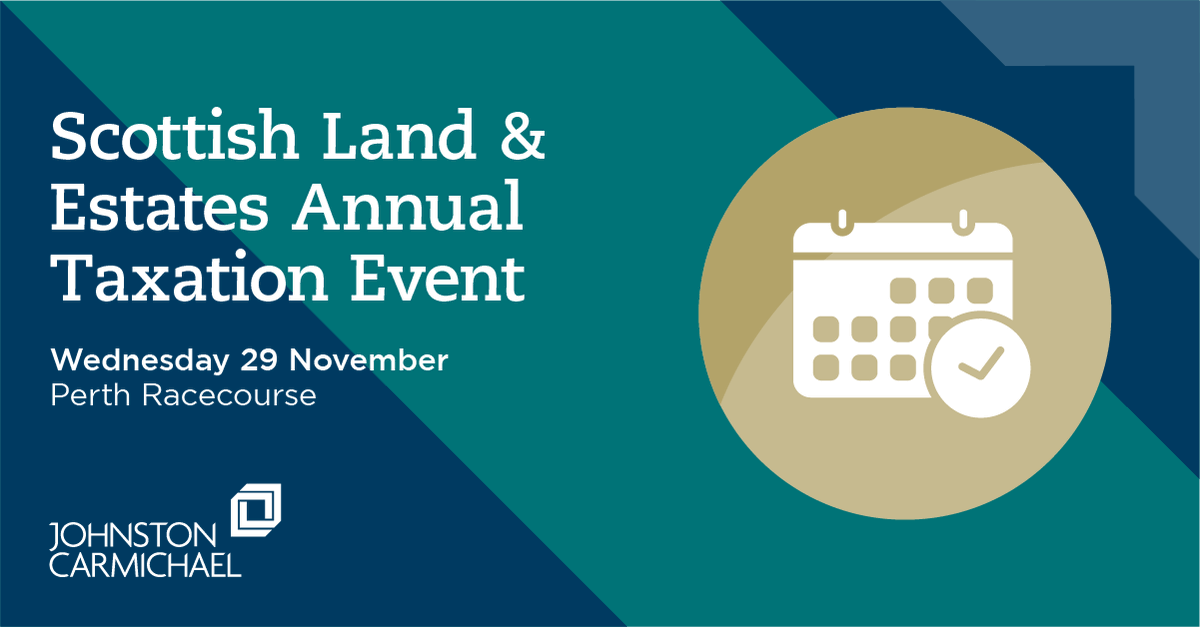 Scottish Land & Estates Annual Taxation Event

Wednesday 29 November
Perth Racecourse

JOHNSTON
CARMICHAEL